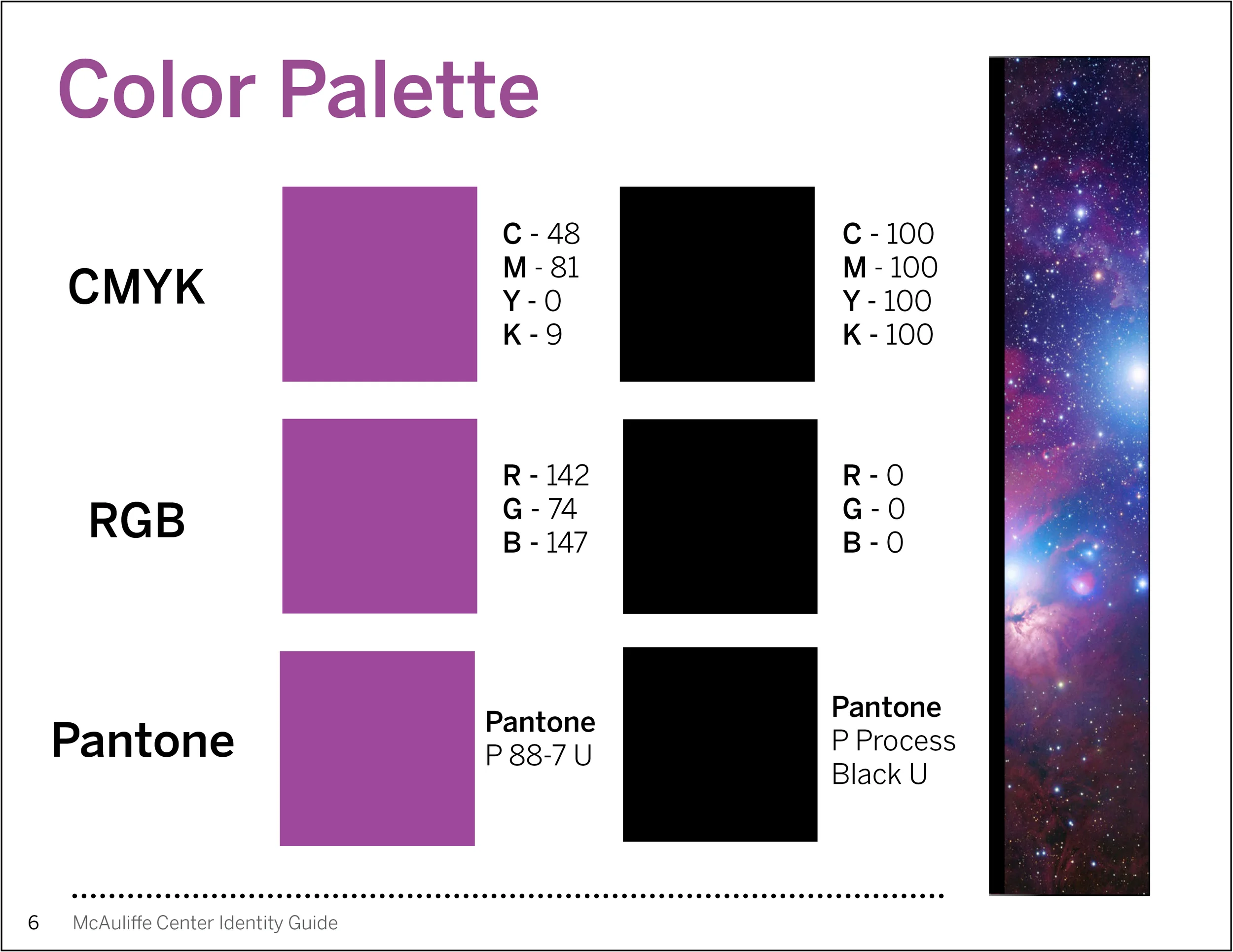 Color Palette

CMYK

C - 48
M - 81
Y - 0
K - 9

C - 100
M - 100
Y - 100
K - 100

RGB

R - 142
G - 74
B - 147

R - 0
G - 0
B - 0

Pantone

Pantone
P 88-7 U

Pantone
P Process Black U

6 McAuliffe Center Identity Guide